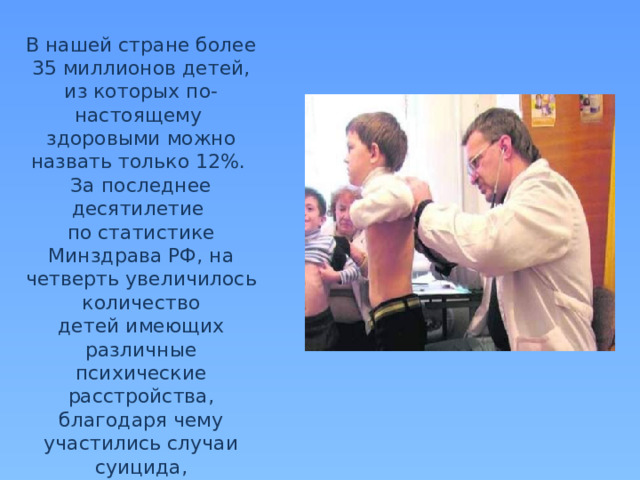 В нашей стране более 35 миллионов детей, из которых по-настоящему здоровыми можно назвать только 12%. За последнее десятилетие по статистике Минздрава РФ, на четверть увеличилось количество детей имеющих различные психические расстройства, благодаря чему участились случаи суицида,